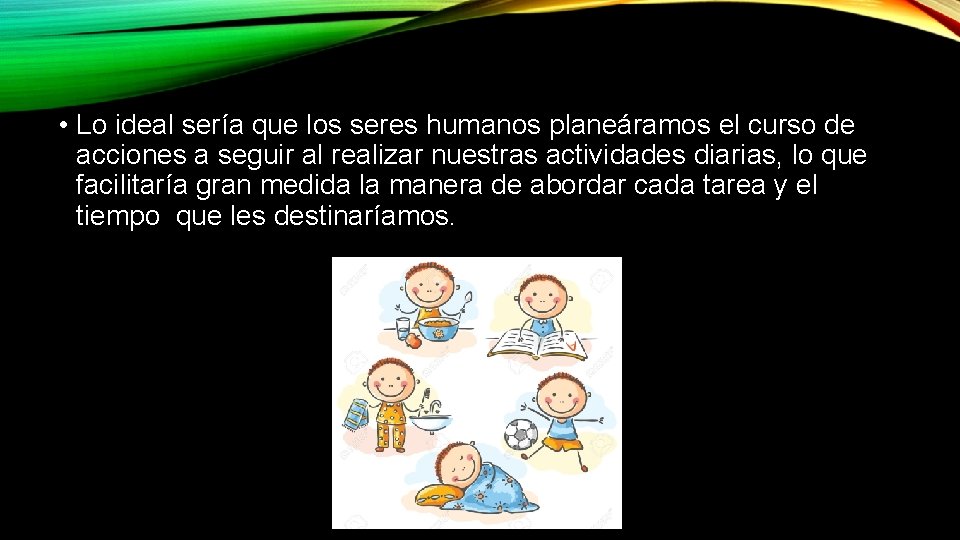 • Lo ideal sería que los seres humanos planeáramos el curso de acciones a seguir al realizar nuestras actividades diarias, lo que facilitaría gran medida la manera de abordar cada tarea y el tiempo  que les destinaríamos.